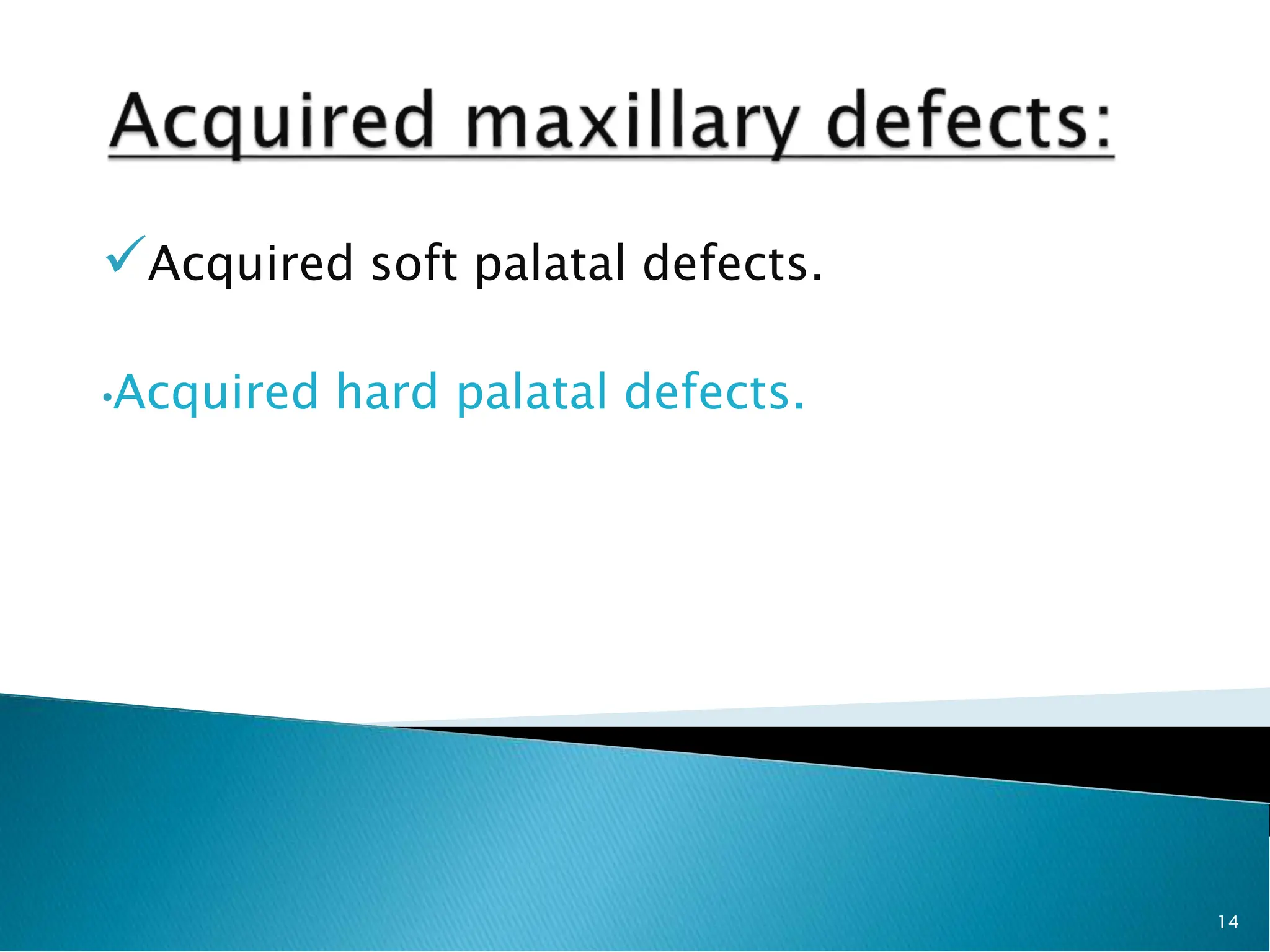 Acquired maxillary defects:

✓Acquired soft palatal defects.

•Acquired hard palatal defects.

14